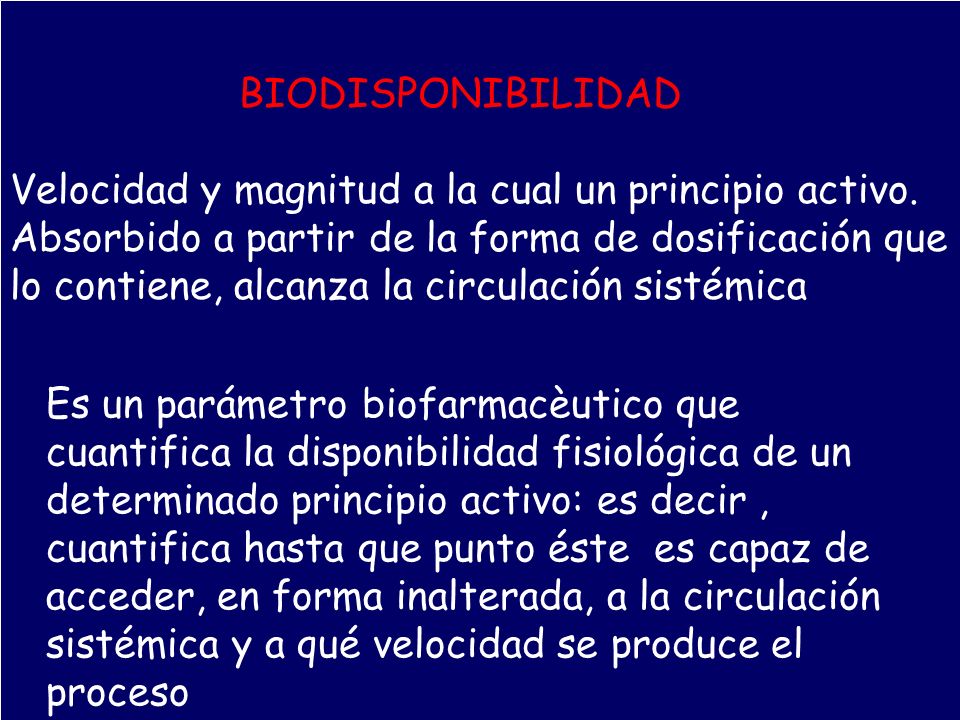 BIODISPONIBILIDAD

Velocidad y magnitud a la cual un principio activo. Absorbido a partir de la forma de dosificación que lo contiene, alcanza la circulación sistémica

Es un parámetro biofarmacèutico que cuantifica la disponibilidad fisiológica de un determinado principio activo: es decir , cuantifica hasta que punto éste es capaz de acceder, en forma inalterada, a la circulación sistémica y a qué velocidad se produce el proceso